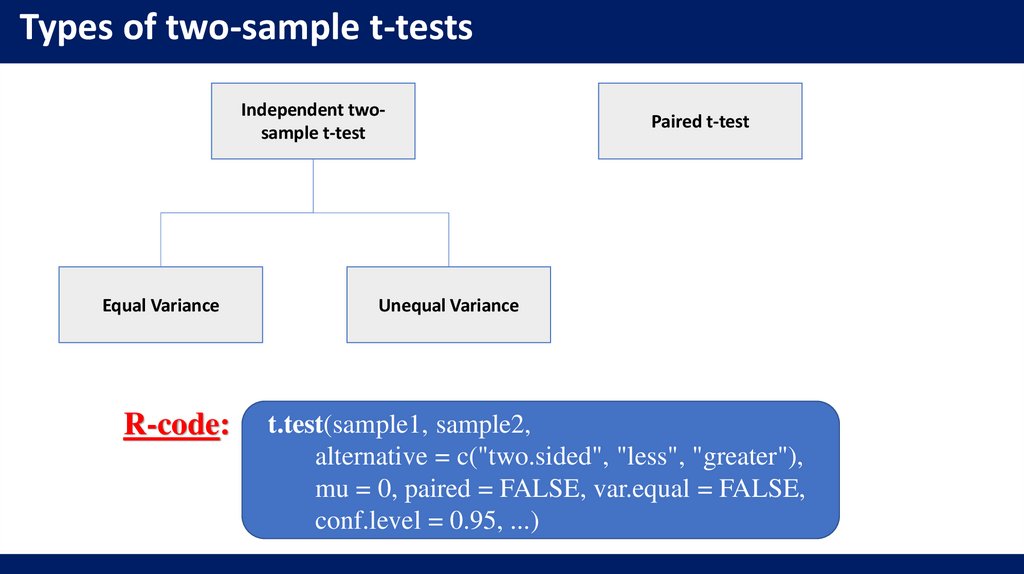 Types of two-sample t-tests

Independent two-sample t-test

Paired t-test

Equal Variance

Unequal Variance

R-code:

t.test(sample1, sample2,
alternative = c("two.sided", "less", "greater"),
mu = 0, paired = FALSE, var.equal = FALSE,
conf.level = 0.95, ...)